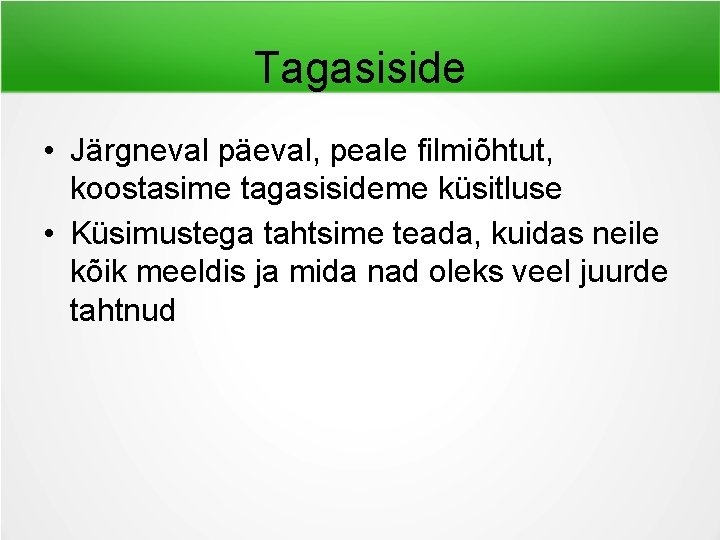 Tagasiside

• Järgneval päeval, peale filmiõhtut, koostasime tagasisideme küsitluse
• Küsimustega tahtsime teada, kuidas neile kõik meeldis ja mida nad oleks veel juurde tahtnud